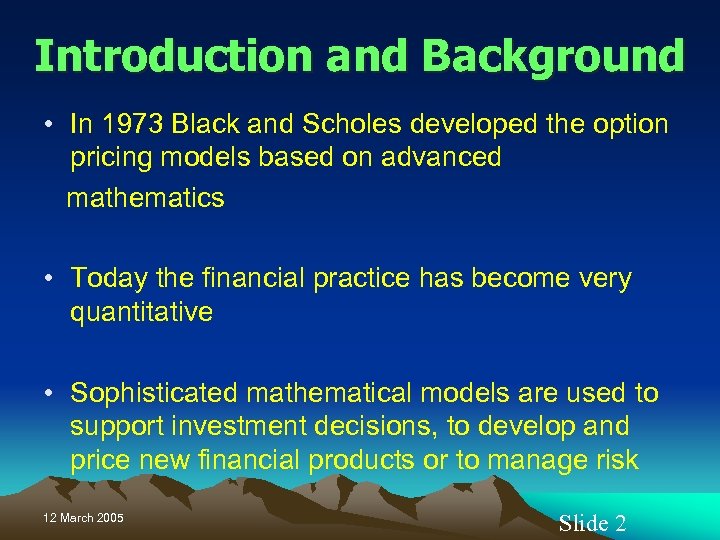 Introduction and Background

• In 1973 Black and Scholes developed the option pricing models based on advanced

mathematics

• Today the financial practice has become very quantitative

• Sophisticated mathematical models are used to support investment decisions, to develop and price new financial products or to manage risk

12 March 2005

Slide 2